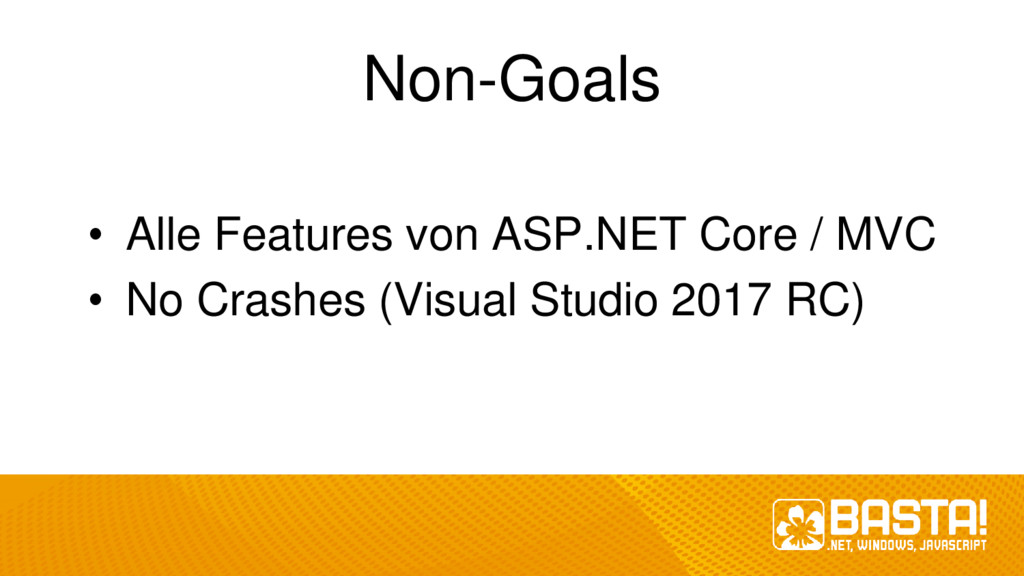 Non-Goals

• Alle Features von ASP.NET Core / MVC
• No Crashes (Visual Studio 2017 RC)

BASTA!
.NET, WINDOWS, JAVASCRIPT